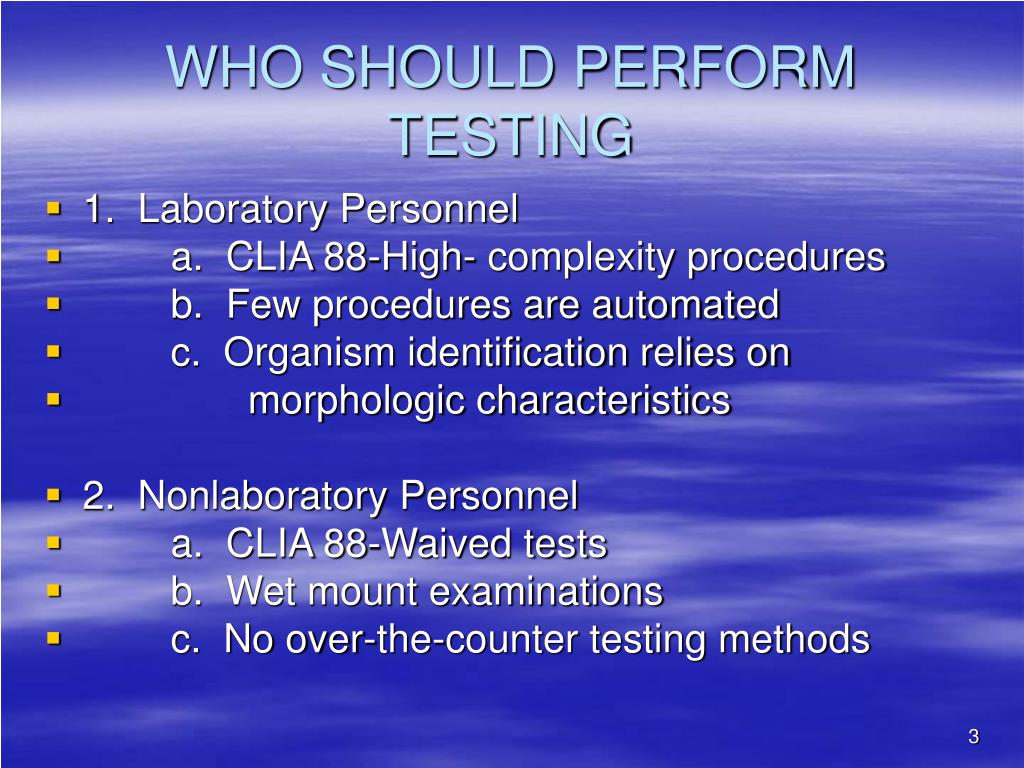 WHO SHOULD PERFORM TESTING

- 1. Laboratory Personnel
- a. CLIA 88-High- complexity procedures
- b. Few procedures are automated
- c. Organism identification relies on
- morphologic characteristics

- 2. Nonlaboratory Personnel
- a. CLIA 88-Waived tests
- b. Wet mount examinations
- c. No over-the-counter testing methods

3